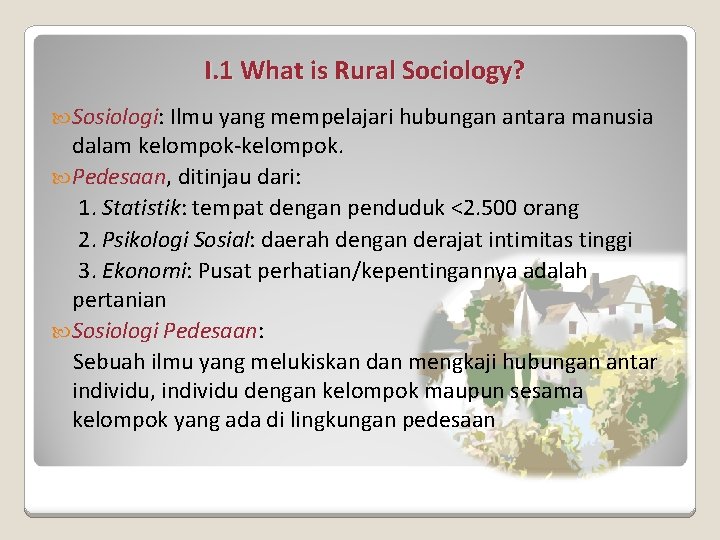 I.1 What is Rural Sociology?

Sosiologi: Ilmu yang mempelajari hubungan antara manusia dalam kelompok-kelompok.

Pedesaan, ditinjau dari:

1. Statistik: tempat dengan penduduk <2.500 orang

2. Psikologi Sosial: daerah dengan derajat intimitas tinggi

3. Ekonomi: Pusat perhatian/kepentingannya adalah pertanian

Sosiologi Pedesaan:

Sebuah ilmu yang melukiskan dan mengkaji hubungan antar individu, individu dengan kelompok maupun sesama kelompok yang ada di lingkungan pedesaan